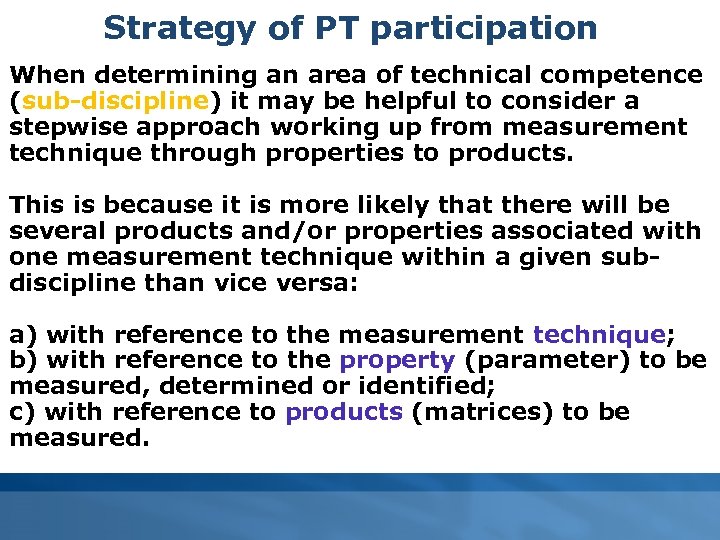 Strategy of PT participation

When determining an area of technical competence (sub-discipline) it may be helpful to consider a stepwise approach working up from measurement technique through properties to products.

This is because it is more likely that there will be several products and/or properties associated with one measurement technique within a given sub-discipline than vice versa:

a) with reference to the measurement technique;
b) with reference to the property (parameter) to be measured, determined or identified;
c) with reference to products (matrices) to be measured.